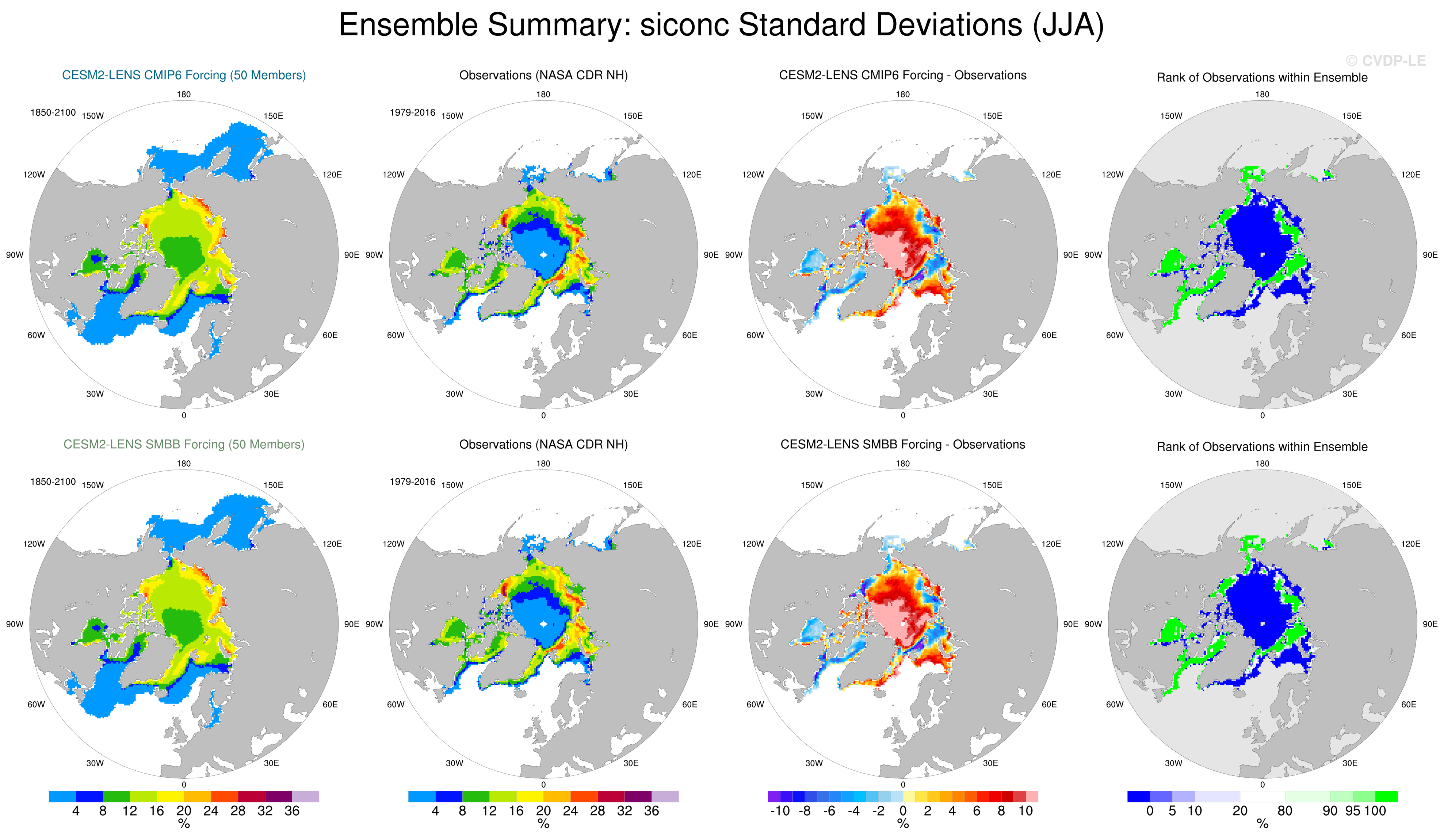 Ensemble Summary: siconc Standard Deviations (JJA)

© CVDP-LE

CESM2-LENS CMIP6 Forcing (50 Members)

1850-2100

180
150W
150E
120W
120E
90W
90E
60W
60E
30W
30E
0

Observations (NASA CDR NH)

1979-2016

180
150W
150E
120W
120E
90W
90E
60W
60E
30W
30E
0

CESM2-LENS CMIP6 Forcing - Observations

180
150W
150E
120W
120E
90W
90E
60W
60E
30W
30E
0

Rank of Observations within Ensemble

180
150W
150E
120W
120E
90W
90E
60W
60E
30W
30E
0

CESM2-LENS SMBB Forcing (50 Members)

1850-2100

180
150W
150E
120W
120E
90W
90E
60W
60E
30W
30E
0

Observations (NASA CDR NH)

1979-2016

180
150W
150E
120W
120E
90W
90E
60W
60E
30W
30E
0

CESM2-LENS SMBB Forcing - Observations

180
150W
150E
120W
120E
90W
90E
60W
60E
30W
30E
0

Rank of Observations within Ensemble

180
150W
150E
120W
120E
90W
90E
60W
60E
30W
30E
0

4 8 12 16 20 24 28 32 36
%

4 8 12 16 20 24 28 32 36
%

-10 -8 -6 -4 -2 0 2 4 6 8 10
%

0 5 10 20 80 90 95 100
%